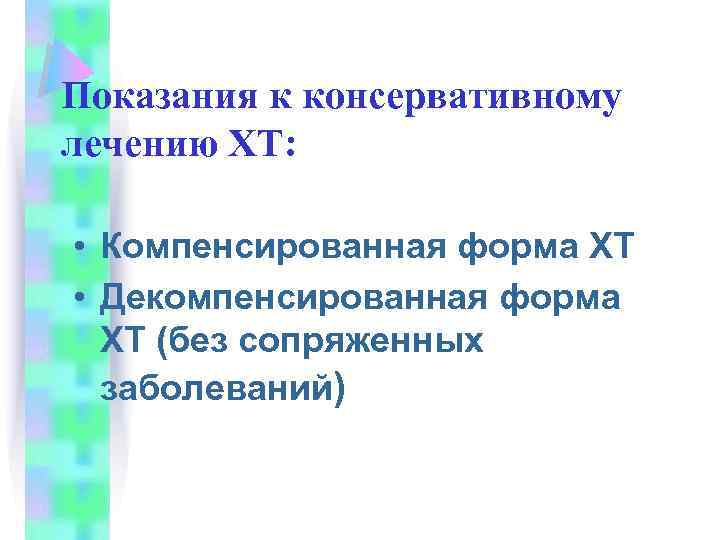 Показания к консервативному лечению ХТ:

• Компенсированная форма ХТ
• Декомпенсированная форма ХТ (без сопряженных заболеваний)